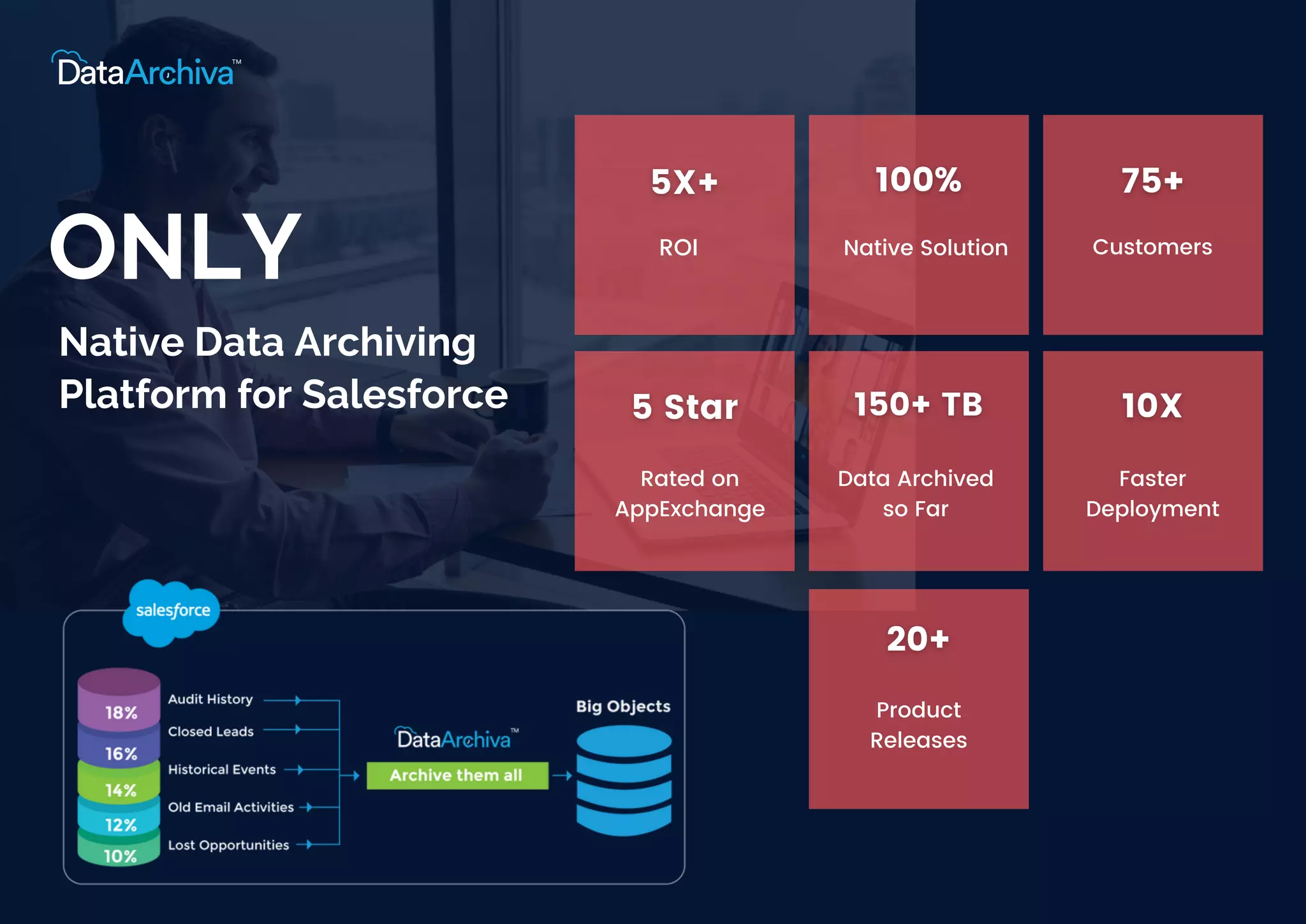 DataArchiva™

ONLY

Native Data Archiving Platform for Salesforce

5X+
ROI

100%
Native Solution

75+
Customers

5 Star
Rated on AppExchange

150+ TB
Data Archived so Far

10X
Faster Deployment

20+
Product Releases

salesforce

18%
16%
14%
12%
10%

Audit History
Closed Leads
Historical Events
Old Email Activities
Lost Opportunities

DataArchiva™
Archive them all

Big Objects